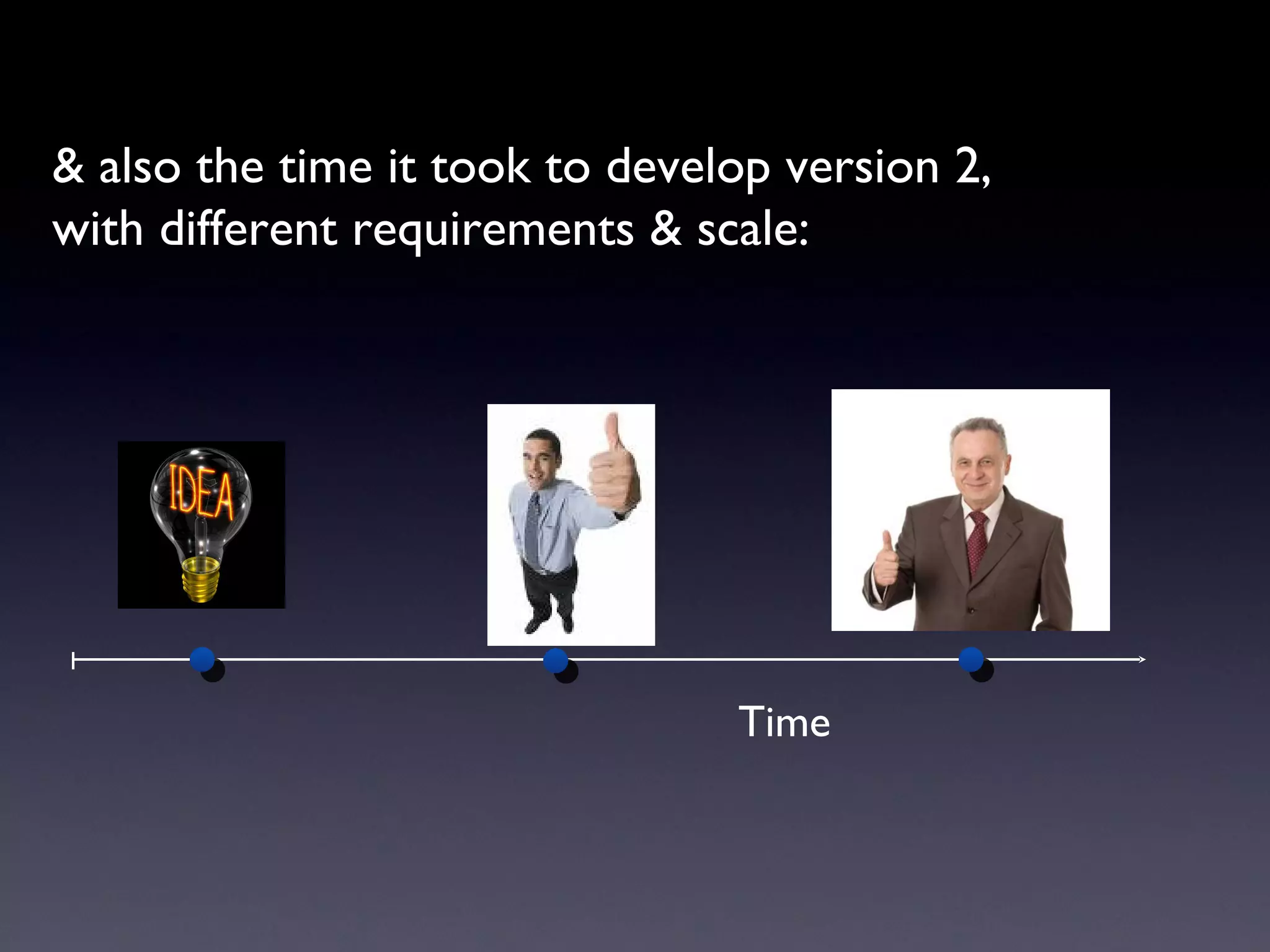 & also the time it took to develop version 2, with different requirements & scale:

IDEA

Time